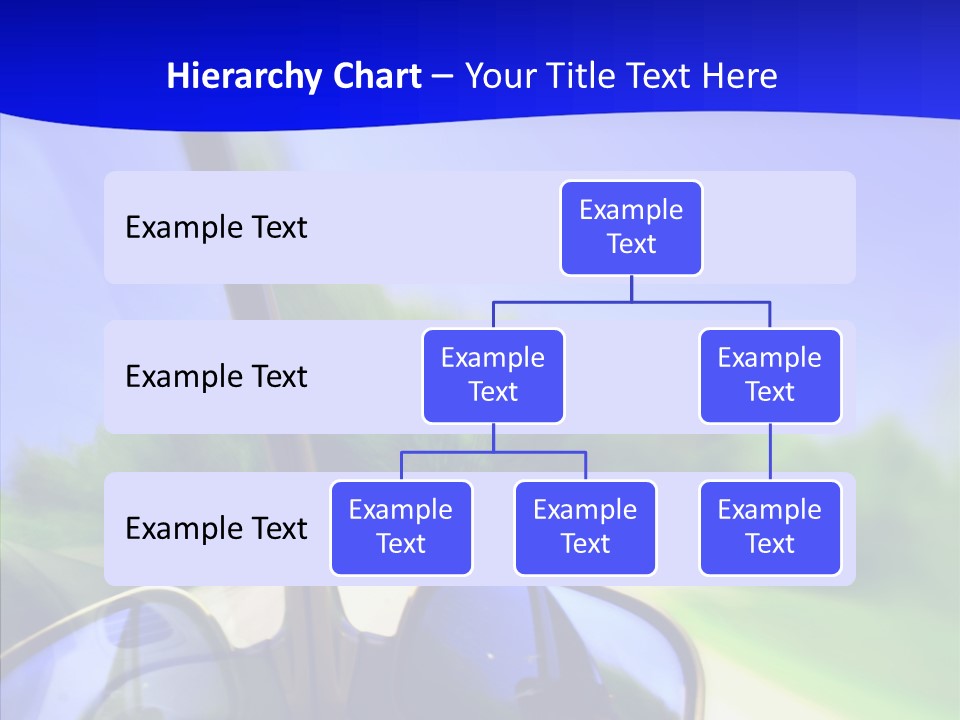 Hierarchy Chart – Your Title Text Here

Example Text

Example Text

Example Text

Example Text

Example Text

Example Text

Example Text

Example Text

Example Text